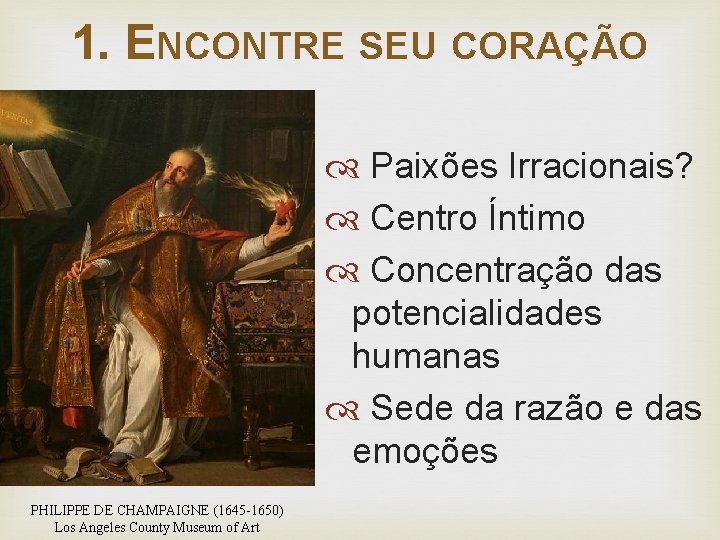 1. ENCONTRE SEU CORAÇÃO

VERITAS

Paixões Irracionais?

Centro Íntimo

Concentração das potencialidades humanas

Sede da razão e das emoções

PHILIPPE DE CHAMPAIGNE (1645-1650)
Los Angeles County Museum of Art